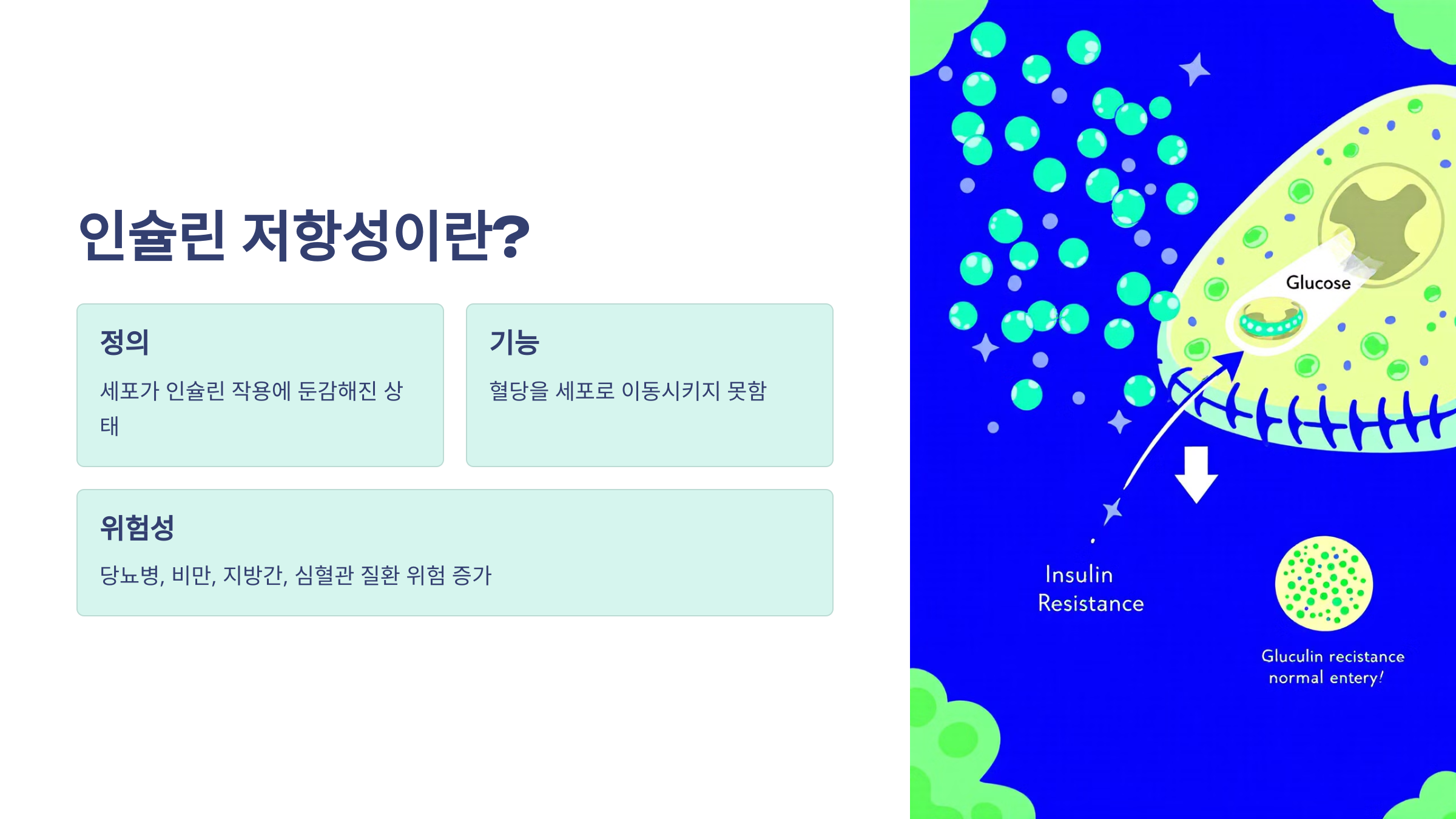 인슐린 저항성이란?

정의

세포가 인슐린 작용에 둔감해진 상태

기능

혈당을 세포로 이동시키지 못함

위험성

당뇨병, 비만, 지방간, 심혈관 질환 위험 증가

Glucose

Insulin Resistance

Gluculin recistance normal entery!